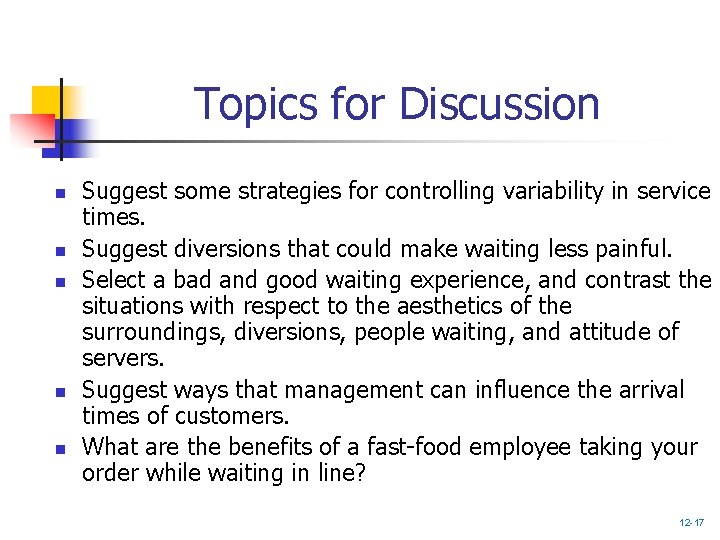 Topics for Discussion

- Suggest some strategies for controlling variability in service times.
- Suggest diversions that could make waiting less painful.
- Select a bad and good waiting experience, and contrast the situations with respect to the aesthetics of the surroundings, diversions, people waiting, and attitude of servers.
- Suggest ways that management can influence the arrival times of customers.
- What are the benefits of a fast-food employee taking your order while waiting in line?

12-17